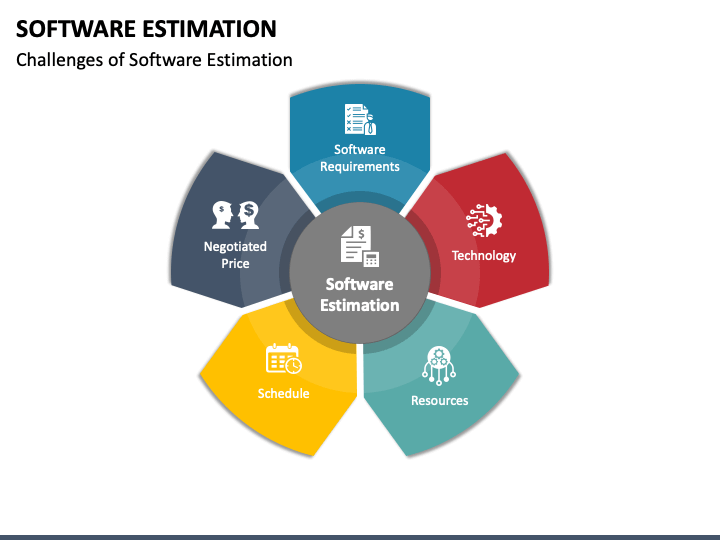 SOFTWARE ESTIMATION
Challenges of Software Estimation

Software Requirements

Technology

Resources

Schedule

Negotiated Price

Software Estimation